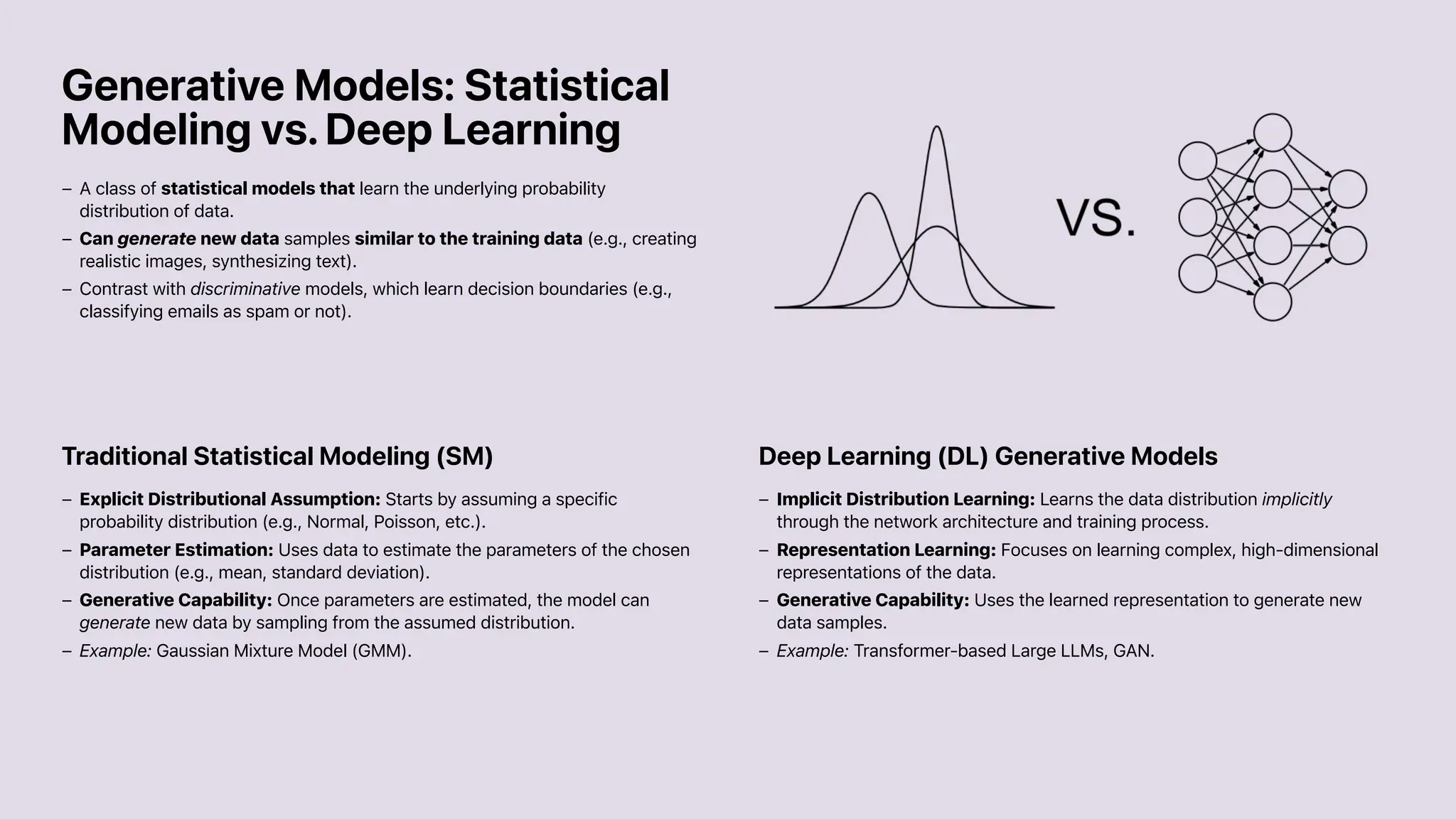 Generative Models: Statistical Modeling vs. Deep Learning

– A class of statistical models that learn the underlying probability distribution of data.
– Can generate new data samples similar to the training data (e.g., creating realistic images, synthesizing text).
– Contrast with discriminative models, which learn decision boundaries (e.g., classifying emails as spam or not).

VS.

Traditional Statistical Modeling (SM)

– Explicit Distributional Assumption: Starts by assuming a specific probability distribution (e.g., Normal, Poisson, etc.).
– Parameter Estimation: Uses data to estimate the parameters of the chosen distribution (e.g., mean, standard deviation).
– Generative Capability: Once parameters are estimated, the model can generate new data by sampling from the assumed distribution.
– Example: Gaussian Mixture Model (GMM).

Deep Learning (DL) Generative Models

– Implicit Distribution Learning: Learns the data distribution implicitly through the network architecture and training process.
– Representation Learning: Focuses on learning complex, high-dimensional representations of the data.
– Generative Capability: Uses the learned representation to generate new data samples.
– Example: Transformer-based Large LLMs, GAN.